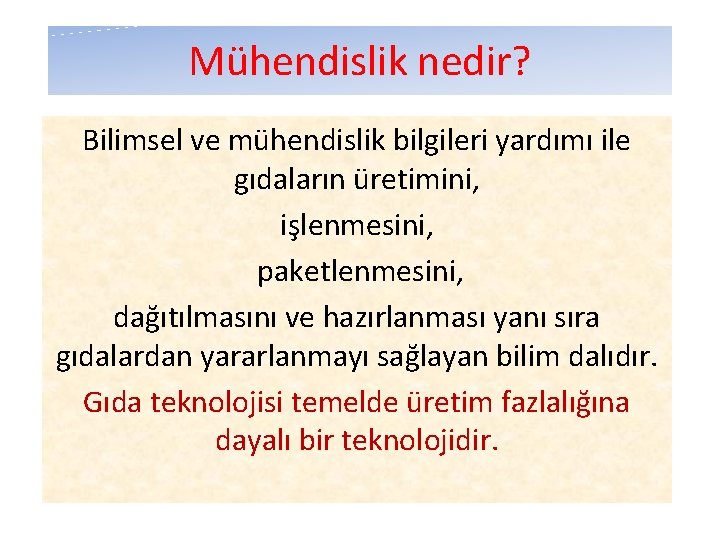 Mühendislik nedir?

Bilimsel ve mühendislik bilgileri yardımı ile gıdaların üretimini,

işlenmesini,

paketlenmesini,

dağıtılmasını ve hazırlanması yanı sıra gıdalardan yararlanmayı sağlayan bilim dalıdır.

Gıda teknolojisi temelde üretim fazlalığına dayalı bir teknolojidir.